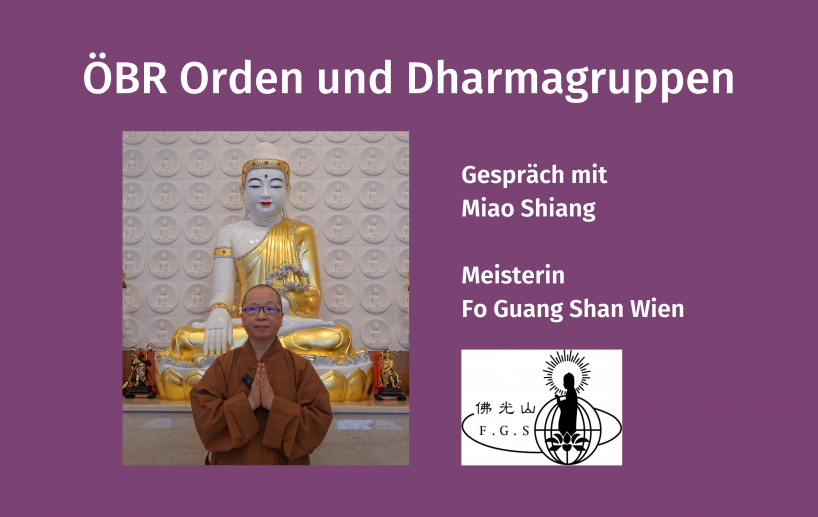 ÖBR Orden und Dharmagruppen

Gespräch mit
Miao Shiang

Meisterin
Fo Guang Shan Wien

佛光山
F.G.S